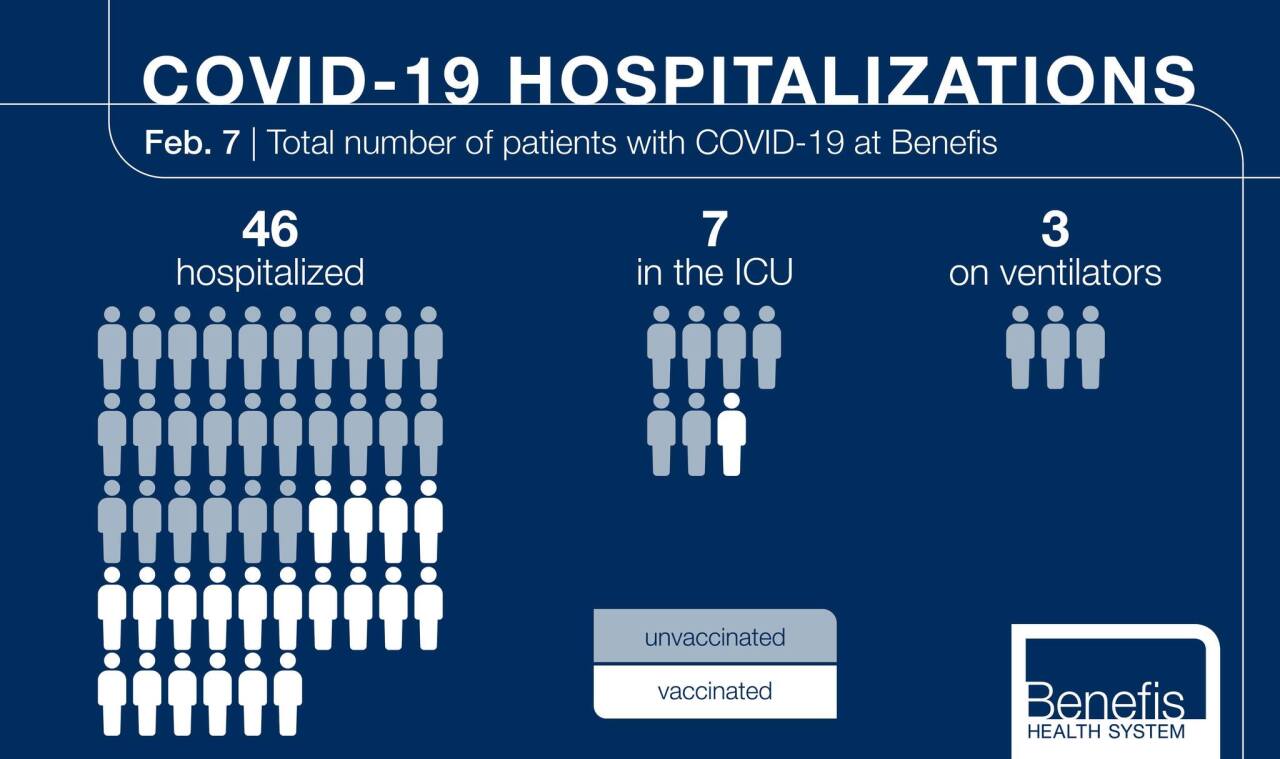 COVID-19 HOSPITALIZATIONS

Feb. 7 | Total number of patients with COVID-19 at Benefis

46
hospitalized

7
in the ICU

3
on ventilators

unvaccinated

vaccinated

Benefis
HEALTH SYSTEM